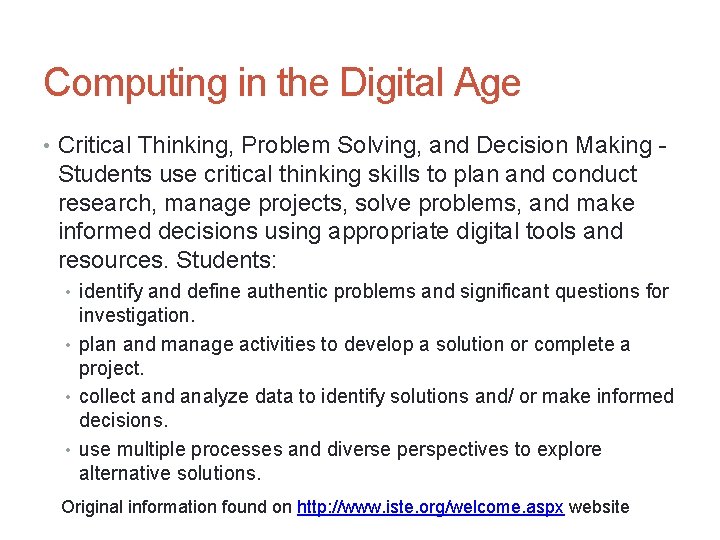 Computing in the Digital Age

• Critical Thinking, Problem Solving, and Decision Making - Students use critical thinking skills to plan and conduct research, manage projects, solve problems, and make informed decisions using appropriate digital tools and resources. Students:

• identify and define authentic problems and significant questions for investigation.
• plan and manage activities to develop a solution or complete a project.
• collect and analyze data to identify solutions and/ or make informed decisions.
• use multiple processes and diverse perspectives to explore alternative solutions.

Original information found on http://www.iste.org/welcome.aspx website